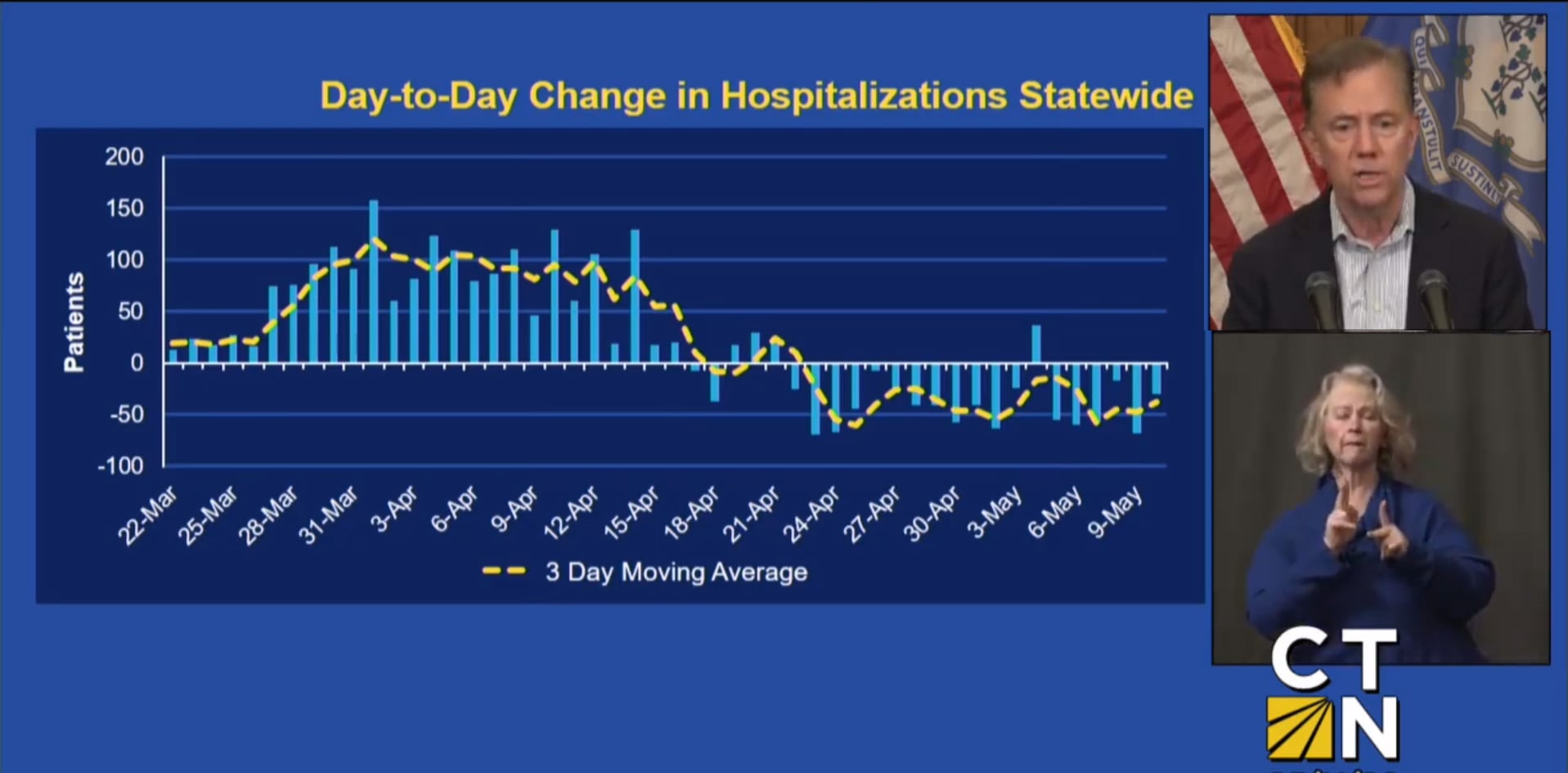 Day-to-Day Change in Hospitalizations Statewide

Patients

200
150
100
50
0
-50
-100

22-Mar
25-Mar
28-Mar
31-Mar
3-Apr
6-Apr
9-Apr
12-Apr
15-Apr
18-Apr
21-Apr
24-Apr
27-Apr
30-Apr
3-May
6-May
9-May

3 Day Moving Average

QUI TRANSTULIT SUSTINET

CT
N